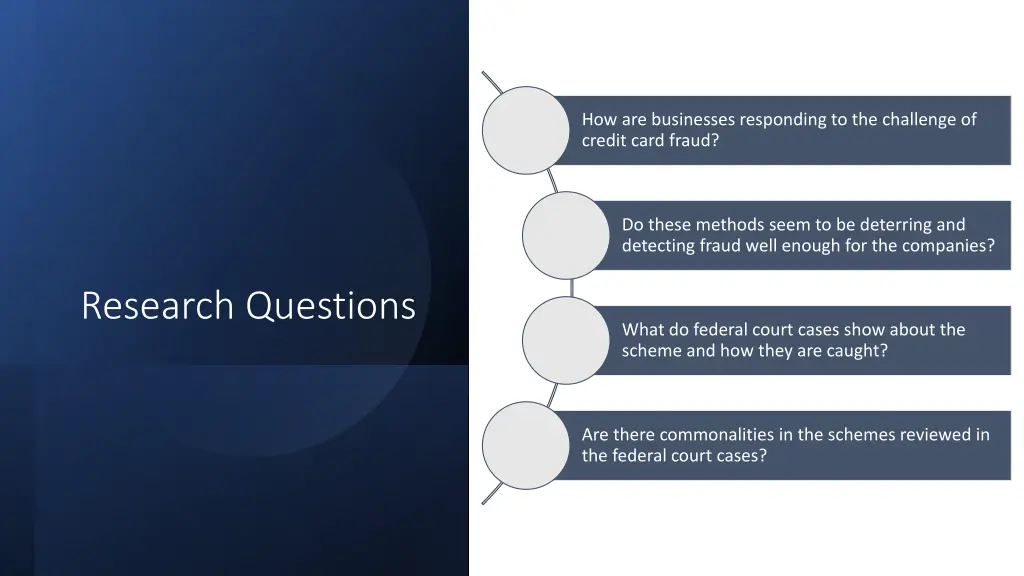 Research Questions

How are businesses responding to the challenge of credit card fraud?

Do these methods seem to be deterring and detecting fraud well enough for the companies?

What do federal court cases show about the scheme and how they are caught?

Are there commonalities in the schemes reviewed in the federal court cases?